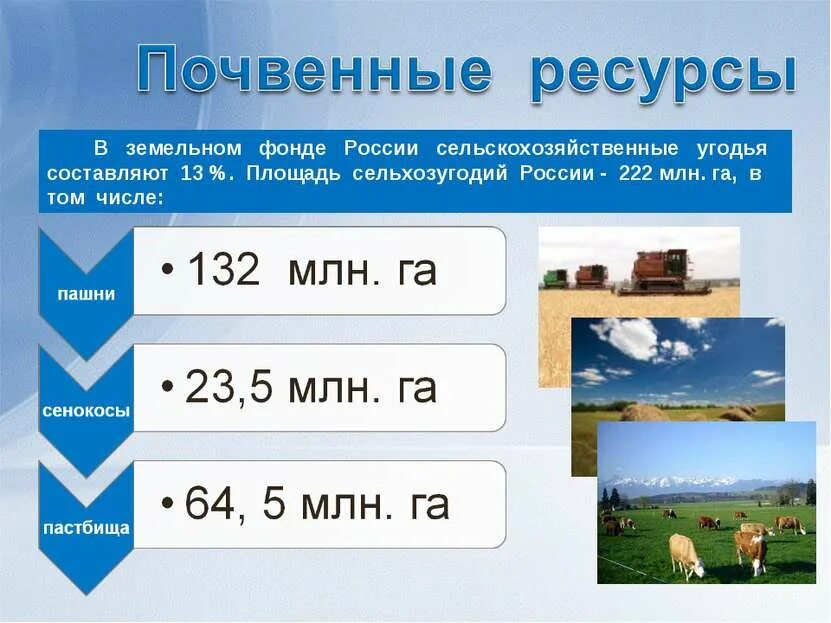 Почвенные ресурсы

В земельном фонде России сельскохозяйственные угодья составляют 13 %. Площадь сельхозугодий России - 222 млн. га, в том числе:

пашни

• 132 млн. га

сенокосы

• 23,5 млн. га

пастбища

• 64, 5 млн. га